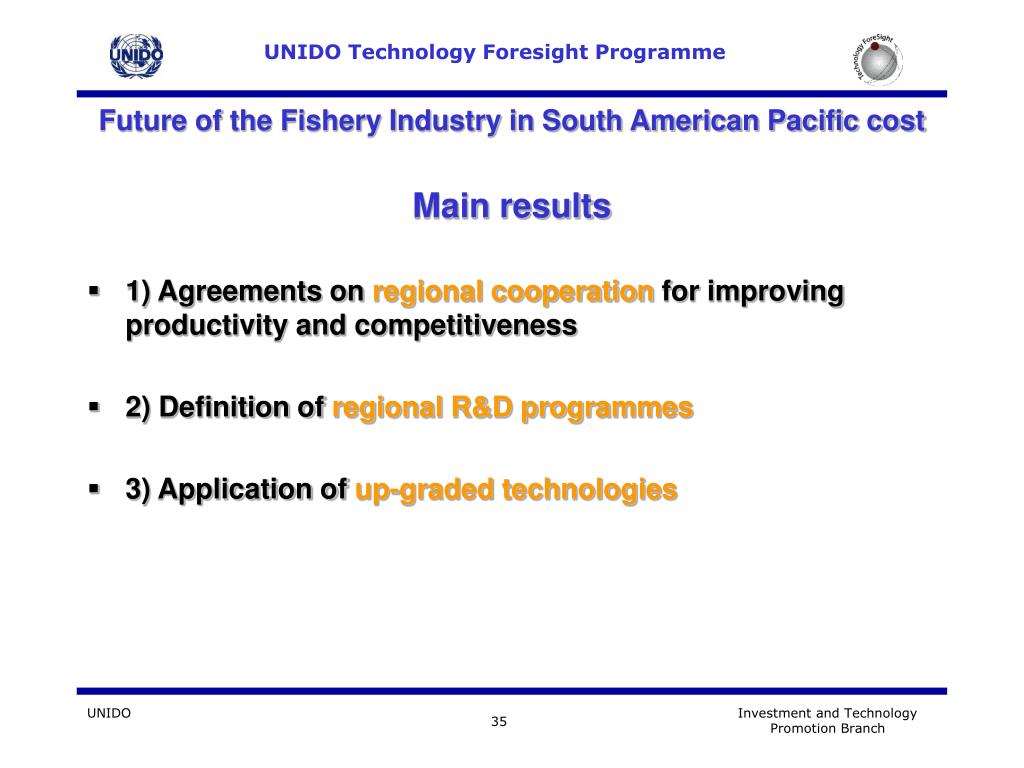 UNIDO

UNIDO Technology Foresight Programme

Technology ForeSight

Future of the Fishery Industry in South American Pacific cost

Main results

▪ 1) Agreements on regional cooperation for improving productivity and competitiveness

▪ 2) Definition of regional R&D programmes

▪ 3) Application of up-graded technologies

UNIDO

35

Investment and Technology Promotion Branch